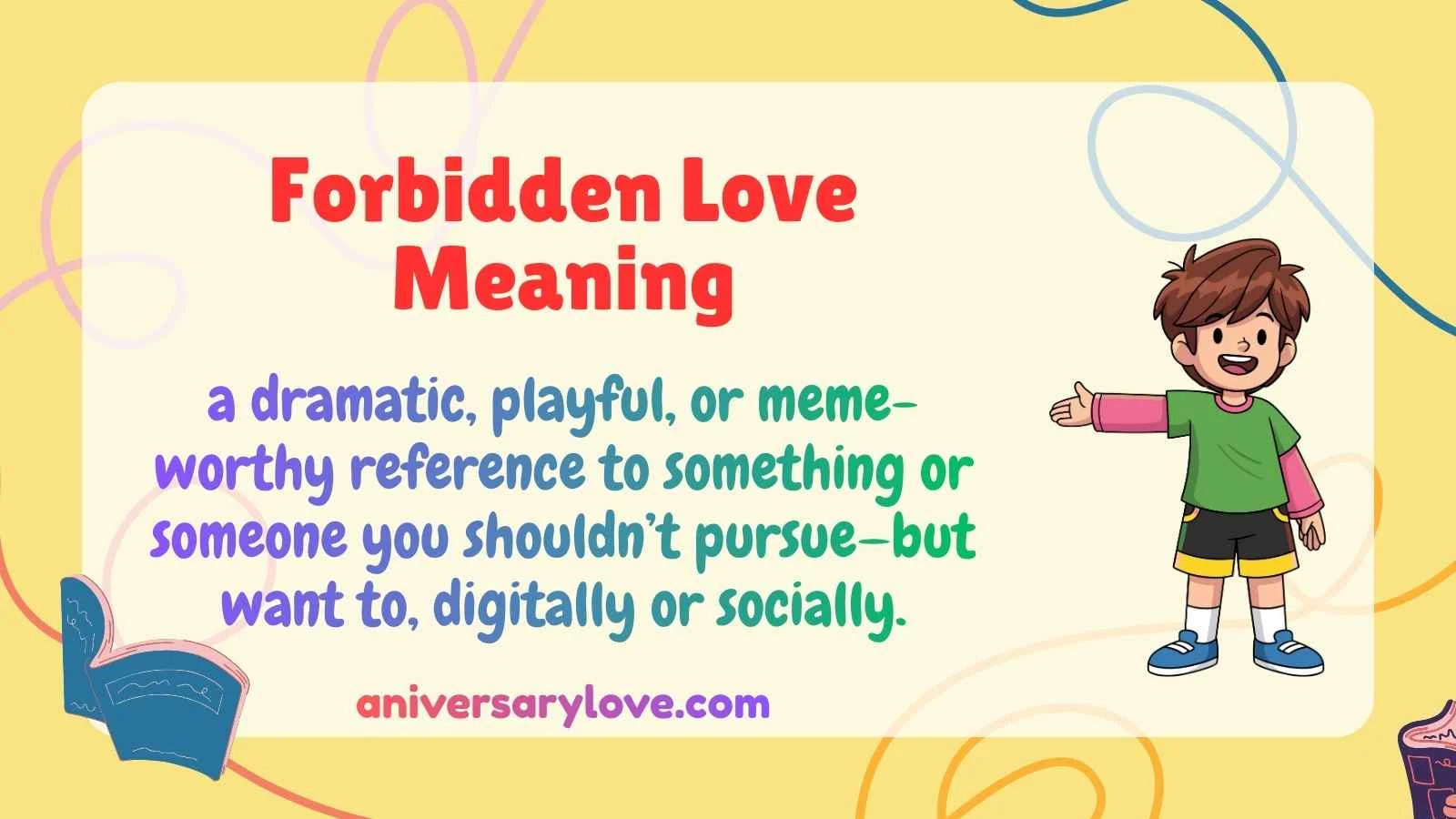 Forbidden Love Meaning

a dramatic, playful, or meme-worthy reference to something or someone you shouldn't pursue—but want to, digitally or socially.

aniversarylove.com